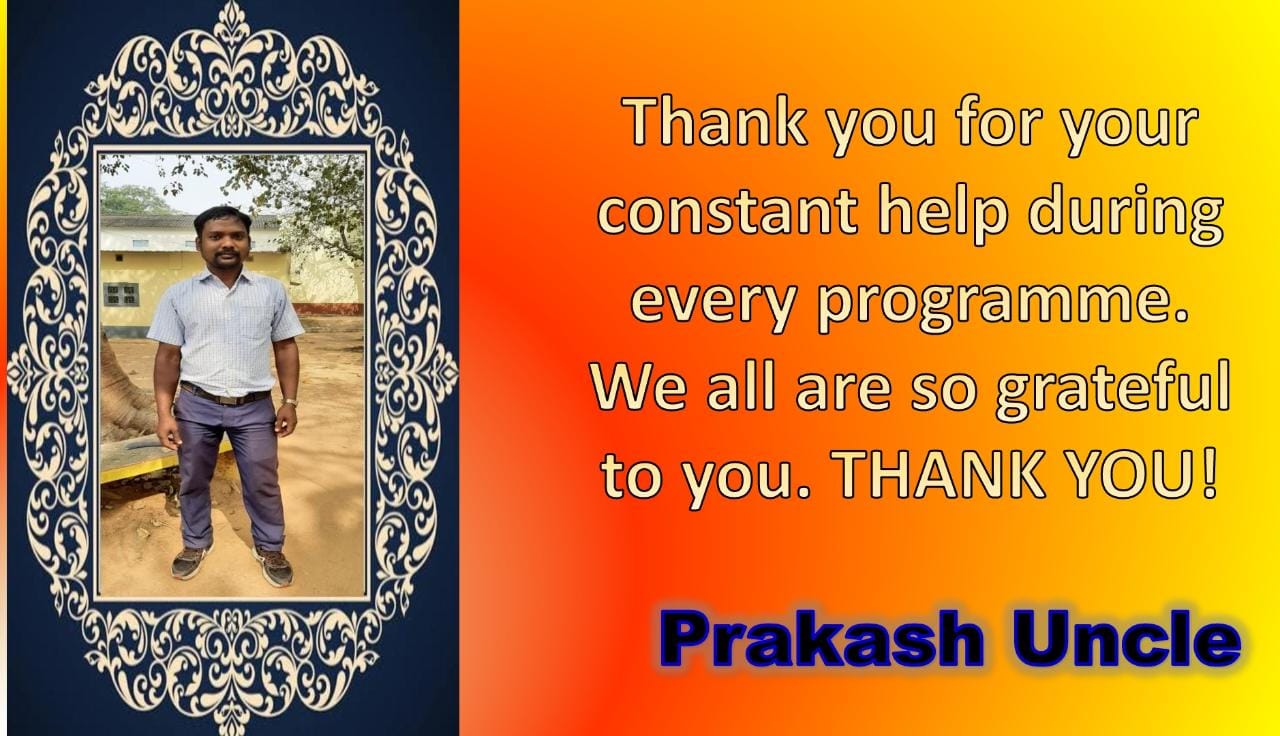 Thank you for your constant help during every programme. We all are so grateful to you. THANK YOU!

Prakash Uncle